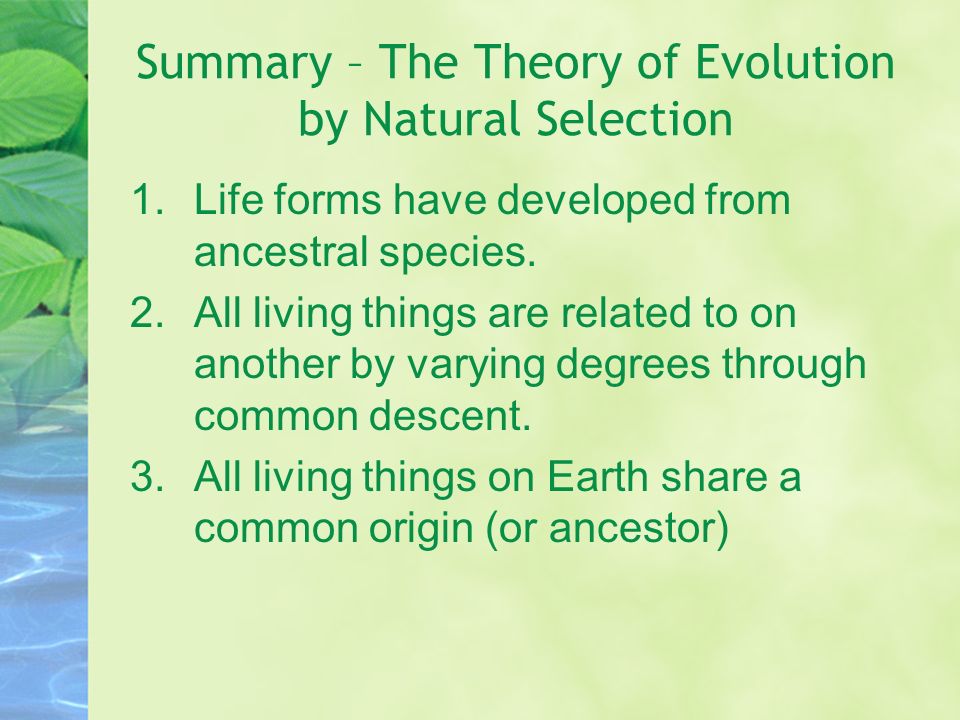 Summary – The Theory of Evolution by Natural Selection

1. Life forms have developed from ancestral species.
2. All living things are related to on another by varying degrees through common descent.
3. All living things on Earth share a common origin (or ancestor)